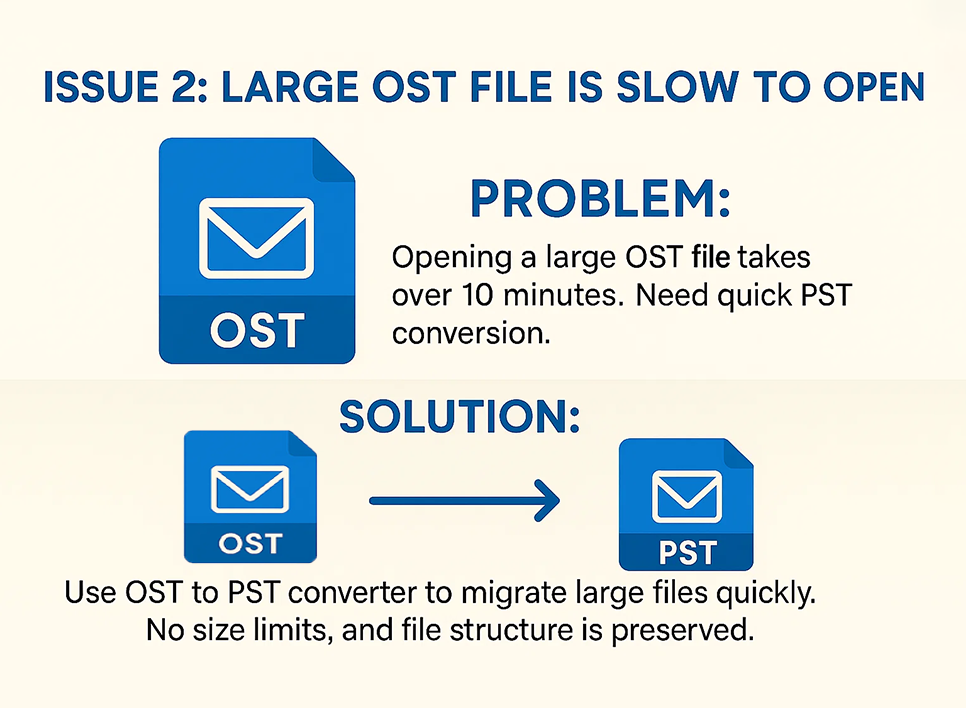 ISSUE 2: LARGE OST FILE IS SLOW TO OPEN

OST

PROBLEM:

Opening a large OST file takes over 10 minutes. Need quick PST conversion.

SOLUTION:

OST

PST

Use OST to PST converter to migrate large files quickly. No size limits, and file structure is preserved.